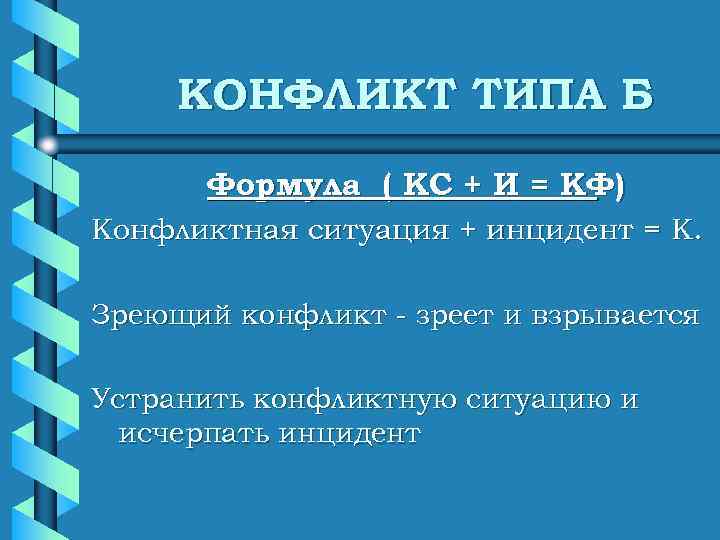 КОНФЛИКТ ТИПА Б

Формула ( КС + И = КФ)

Конфликтная ситуация + инцидент = К.

Зреющий конфликт - зреет и взрывается

Устранить конфликтную ситуацию и исчерпать инцидент